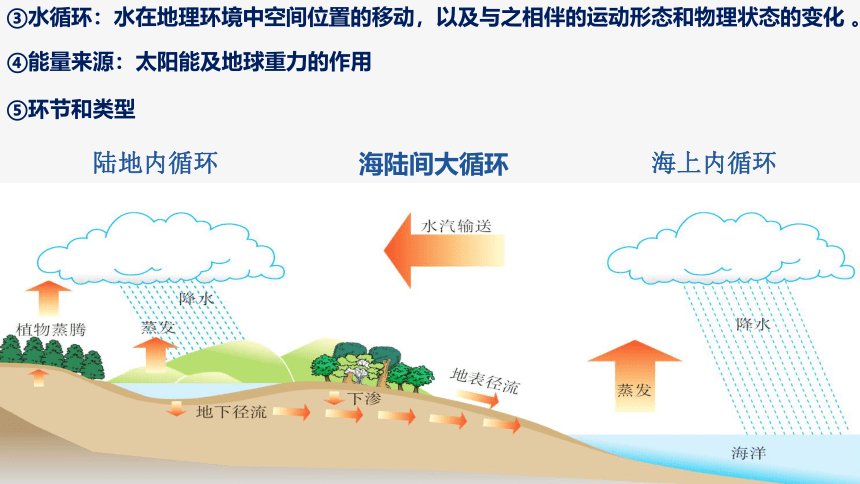 ③水循环：水在地理环境中空间位置的移动，以及与之相伴的运动形态和物理状态的变化 。

④能量来源：太阳能及地球重力的作用

⑤环节和类型

陆地内循环

海陆间大循环

海上内循环

水汽输送

降水

植物蒸腾

蒸发

下渗

地表径流

地下径流

降水

蒸发

海洋